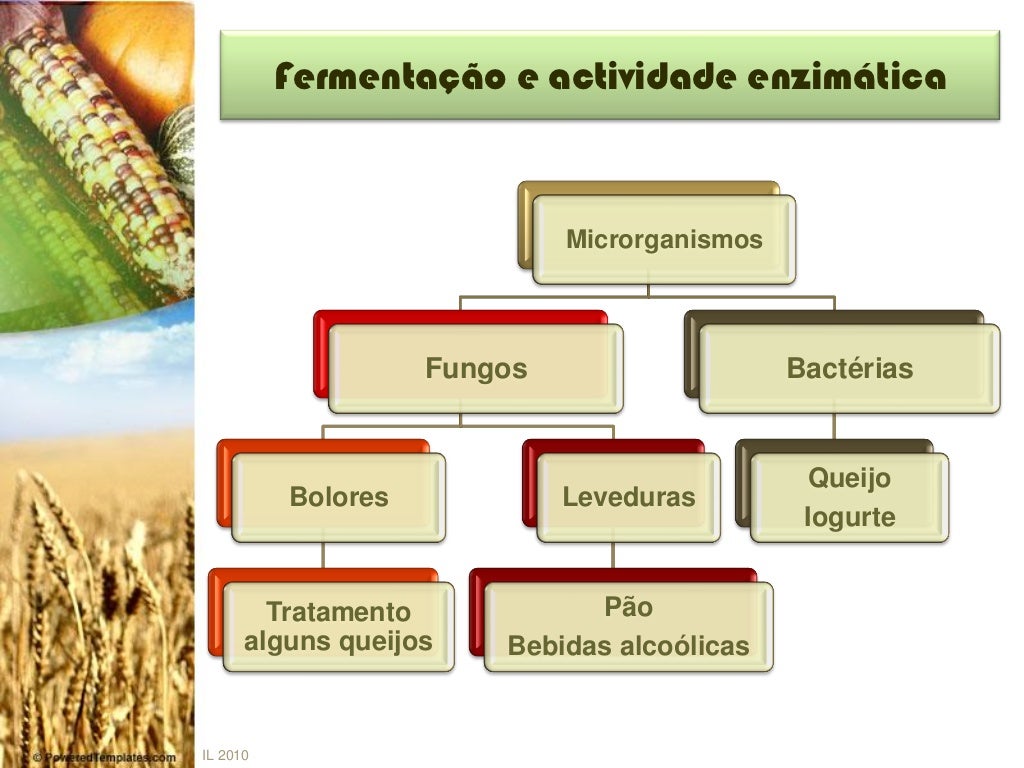 Fermentação e actividade enzimática

Microrganismos

Fungos

Bactérias

Bolores

Leveduras

Queijo
Iogurte

Tratamento alguns queijos

Pão
Bebidas alcoólicas

© PoweredTemplates.com

IL 2010